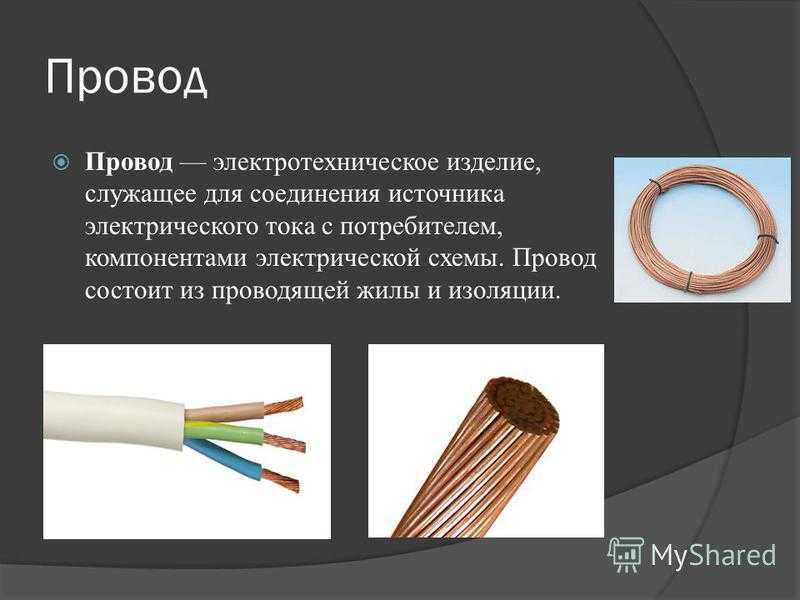 Провод

Провод — электротехническое изделие, служащее для соединения источника электрического тока с потребителем, компонентами электрической схемы. Провод состоит из проводящей жилы и изоляции.

MyShared